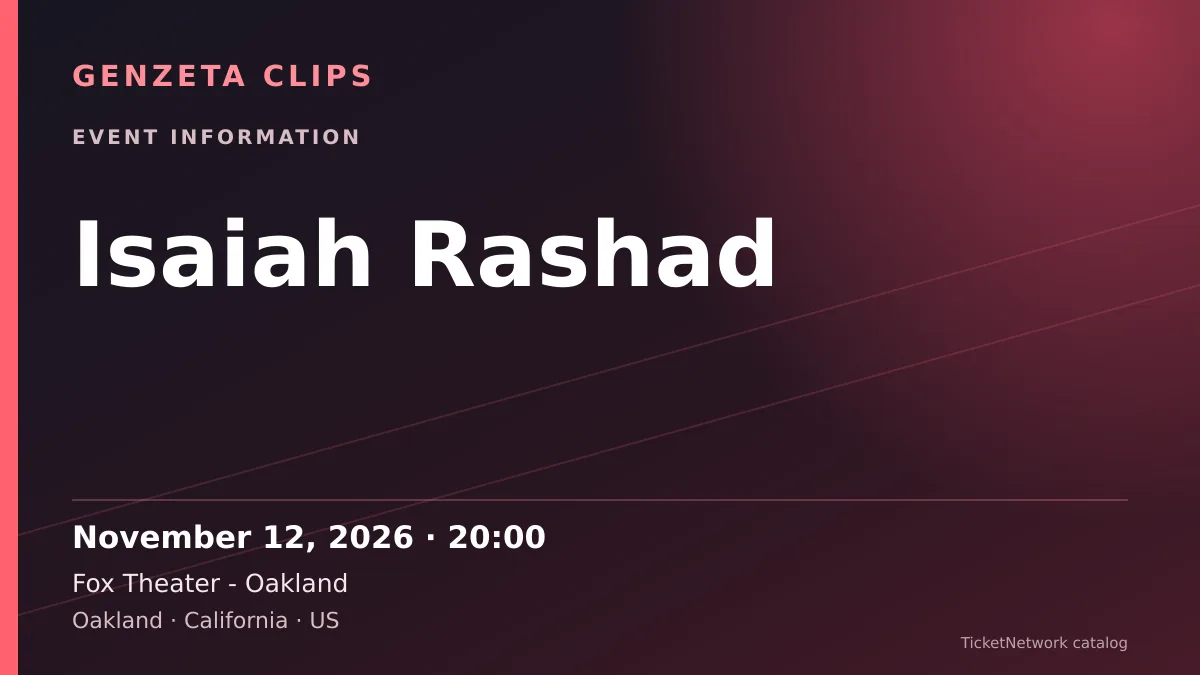 GENZETA CLIPS

EVENT INFORMATION

Isaiah Rashad

November 12, 2026 · 20:00

Fox Theater - Oakland

Oakland · California · US

TicketNetwork catalog